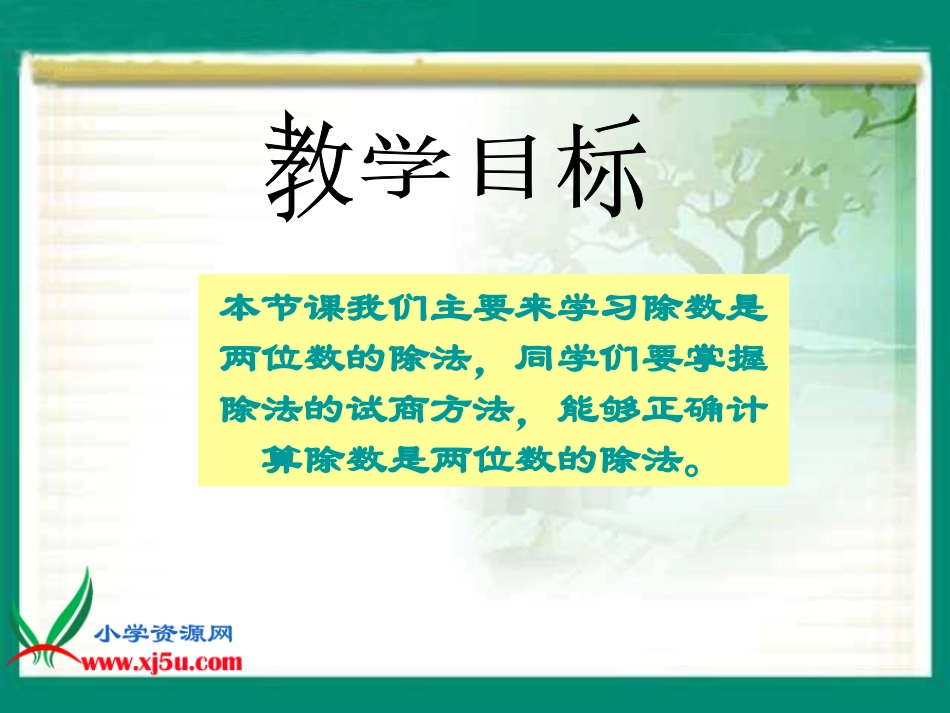 教学目标

本节课我们主要来学习除数是两位数的除法，同学们要掌握除法的试商方法，能够正确计算除数是两位数的除法。

小学资源网
www.xj5u.com